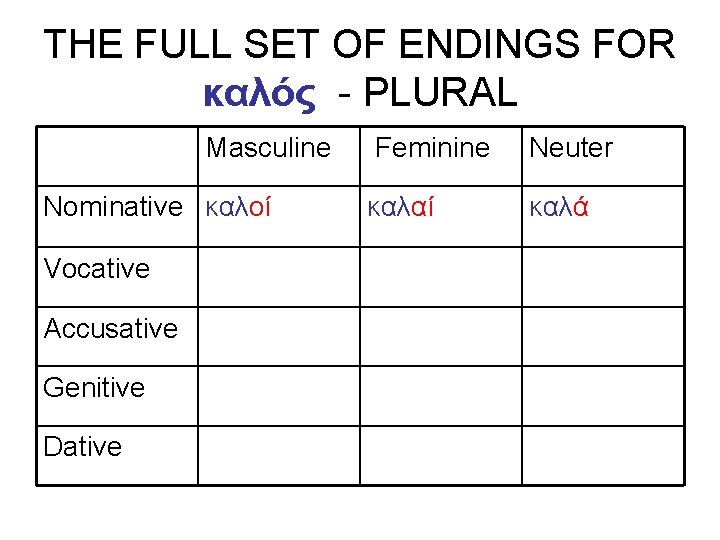 THE FULL SET OF ENDINGS FOR καλός - PLURAL

| | Masculine | Feminine | Neuter |
|---|---|---|---|
| Nominative | καλοί | καλαί | καλά |
| Vocative | | | |
| Accusative | | | |
| Genitive | | | |
| Dative | | | |